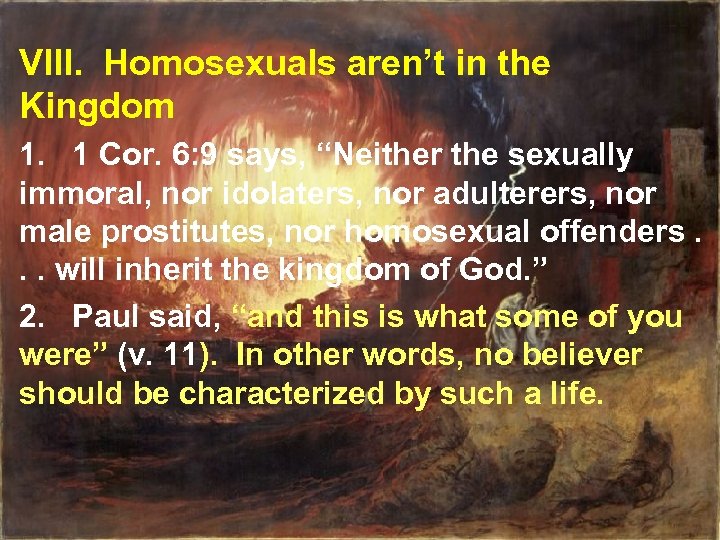 VIII. Homosexuals aren’t in the Kingdom

1. 1 Cor. 6:9 says, “Neither the sexually immoral, nor idolaters, nor adulterers, nor male prostitutes, nor homosexual offenders . . . will inherit the kingdom of God.”

2. Paul said, “and this is what some of you were” (v. 11). In other words, no believer should be characterized by such a life.